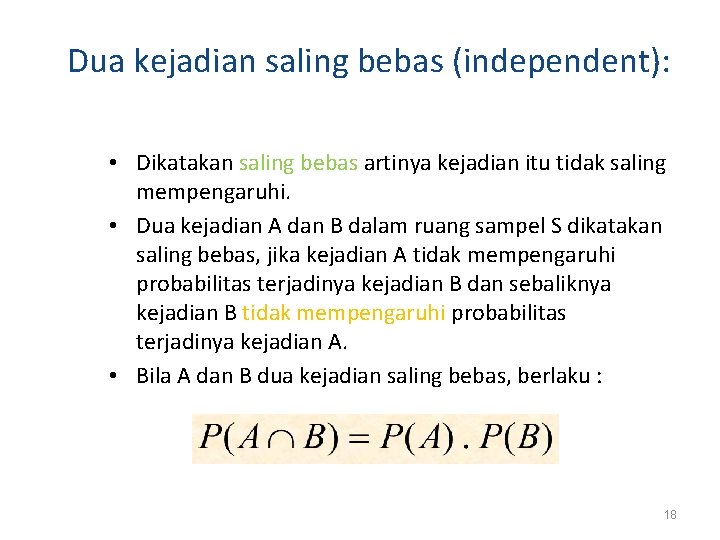 Dua kejadian saling bebas (independent):

• Dikatakan saling bebas artinya kejadian itu tidak saling mempengaruhi.

• Dua kejadian A dan B dalam ruang sampel S dikatakan saling bebas, jika kejadian A tidak mempengaruhi probabilitas terjadinya kejadian B dan sebaliknya kejadian B tidak mempengaruhi probabilitas terjadinya kejadian A.

• Bila A dan B dua kejadian saling bebas, berlaku :

$P(A \cap B) = P(A) \, . \, P(B)$

18